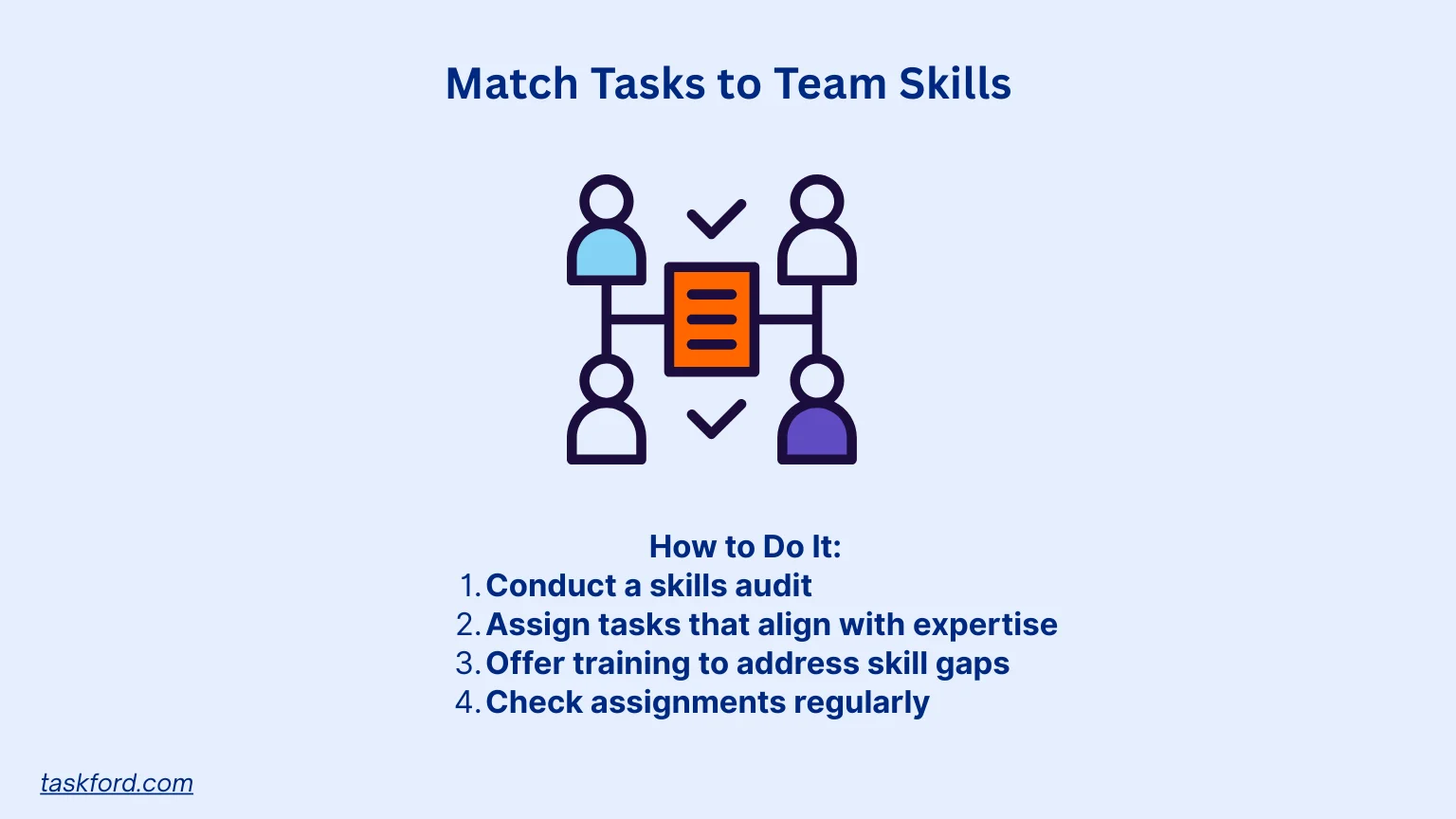 Match Tasks to Team Skills

How to Do It:
1. Conduct a skills audit
2. Assign tasks that align with expertise
3. Offer training to address skill gaps
4. Check assignments regularly

taskford.com